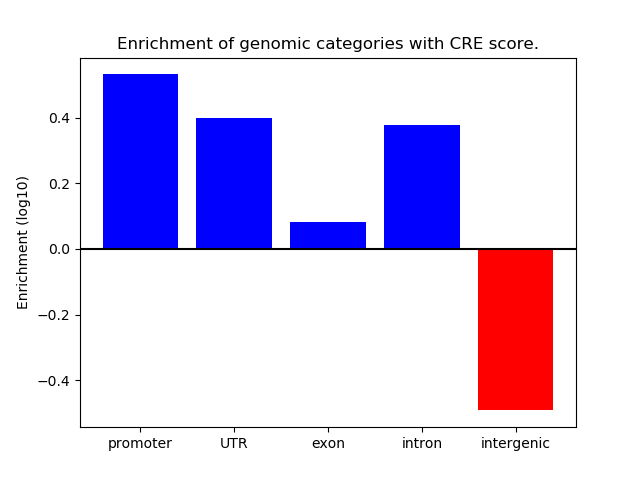 Enrichment of genomic categories with CRE score.

Enrichment (log10)

0.4
0.2
0.0
−0.2
−0.4

promoter
UTR
exon
intron
intergenic